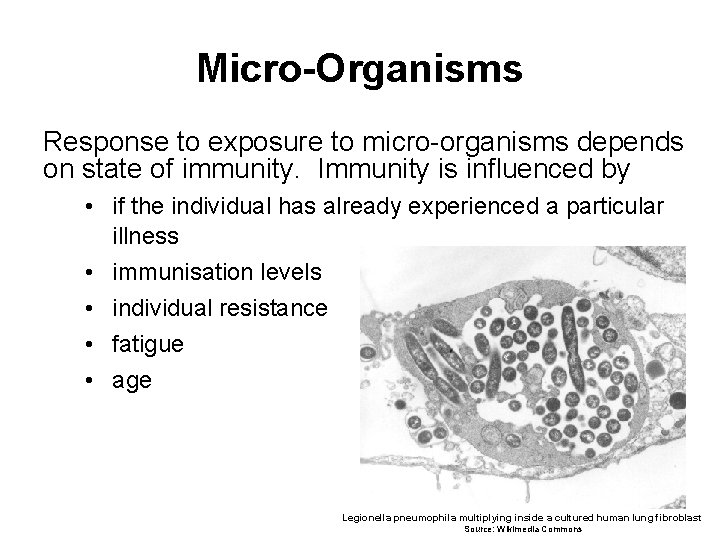 Micro-Organisms

Response to exposure to micro-organisms depends on state of immunity.  Immunity is influenced by

• if the individual has already experienced a particular illness
• immunisation levels
• individual resistance
• fatigue
• age

Legionella pneumophila multiplying inside a cultured human lung fibroblast
Source: Wikimedia Commons